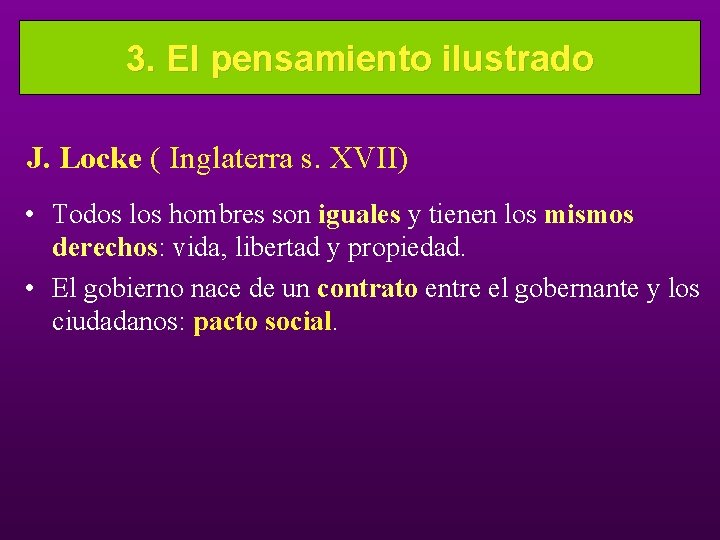 3. El pensamiento ilustrado

J. Locke ( Inglaterra s. XVII)

• Todos los hombres son iguales y tienen los mismos derechos: vida, libertad y propiedad.
• El gobierno nace de un contrato entre el gobernante y los ciudadanos: pacto social.